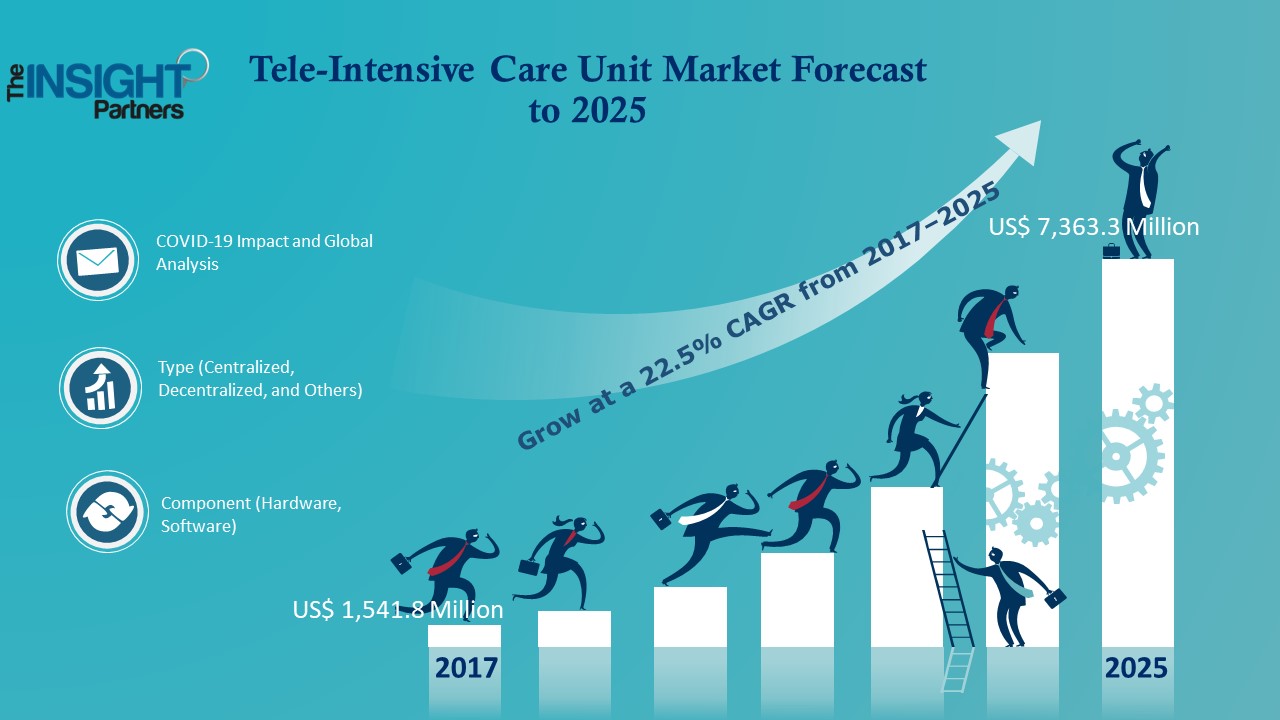 The INSIGHT Partners

Tele-Intensive Care Unit Market Forecast to 2025

COVID-19 Impact and Global Analysis

Type (Centralized, Decentralized, and Others)

Component (Hardware, Software)

Grow at a 22.5% CAGR from 2017–2025

US$ 7,363.3 Million

US$ 1,541.8 Million

2017

2025